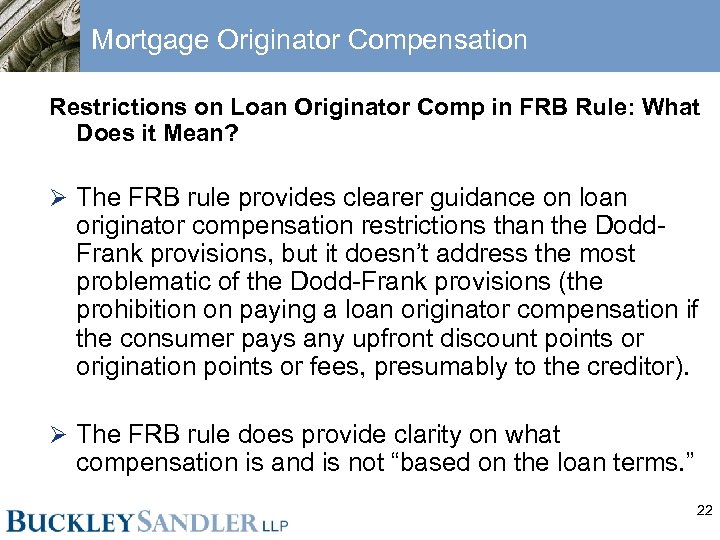 Mortgage Originator Compensation

Restrictions on Loan Originator Comp in FRB Rule: What Does it Mean?

➢ The FRB rule provides clearer guidance on loan originator compensation restrictions than the Dodd-Frank provisions, but it doesn't address the most problematic of the Dodd-Frank provisions (the prohibition on paying a loan originator compensation if the consumer pays any upfront discount points or origination points or fees, presumably to the creditor).

➢ The FRB rule does provide clarity on what compensation is and is not "based on the loan terms."

BUCKLEYSANDLER LLP

22